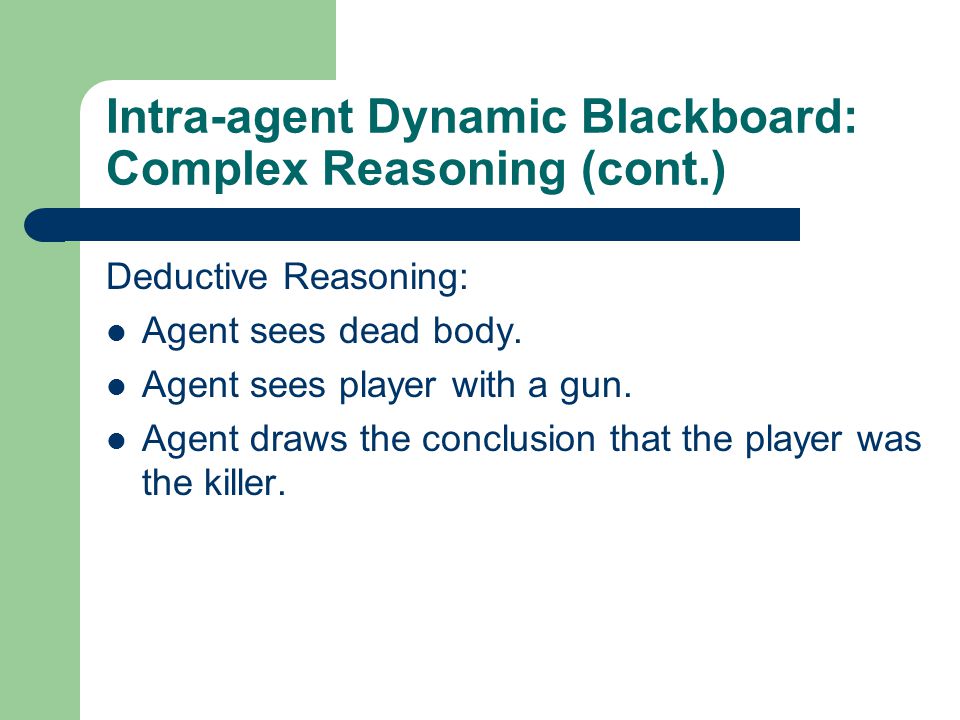 Intra-agent Dynamic Blackboard: Complex Reasoning (cont.)

Deductive Reasoning:

- Agent sees dead body.
- Agent sees player with a gun.
- Agent draws the conclusion that the player was the killer.